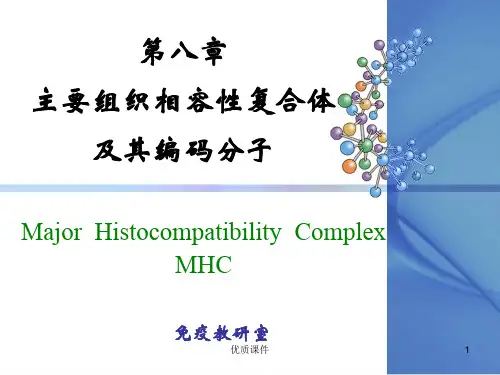 第八章
主要组织相容性复合体
及其编码分子

Major Histocompatibility Complex
MHC

免疫教研室

优质课件

1